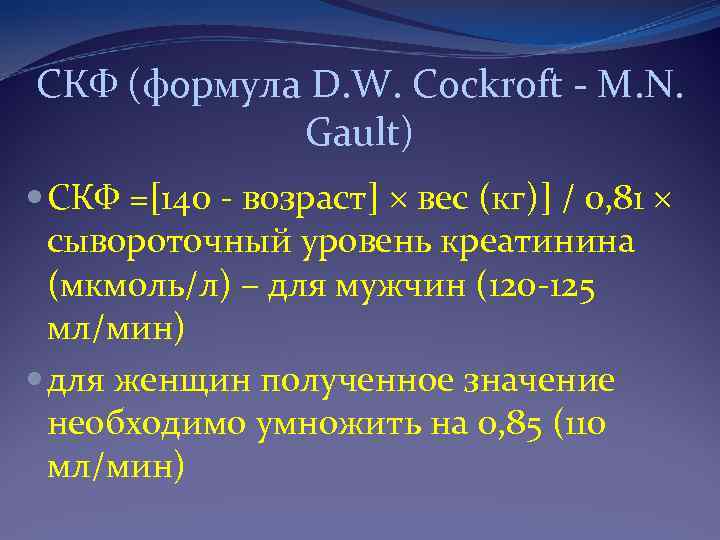 СКФ (формула D.W. Cockroft - M.N. Gault)

• СКФ =[140 - возраст] × вес (кг)] / 0,81 × сывороточный уровень креатинина (мкмоль/л) – для мужчин (120-125 мл/мин)

• для женщин полученное значение необходимо умножить на 0,85 (110 мл/мин)